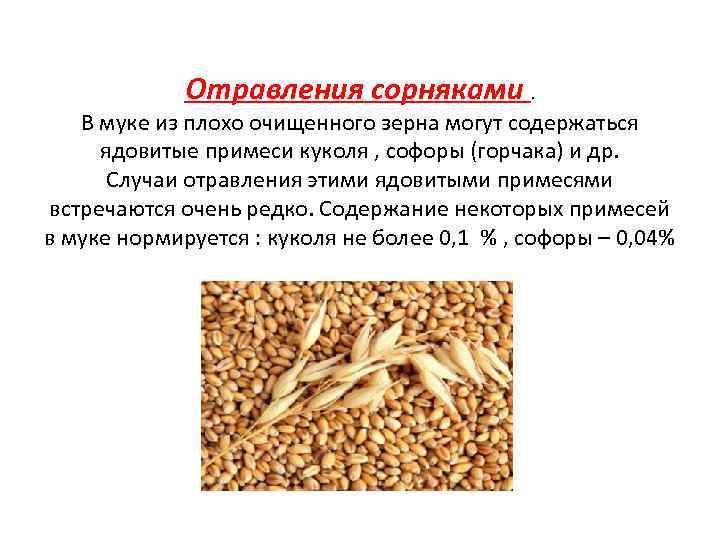 Отравления сорняками .

В муке из плохо очищенного зерна могут содержаться ядовитые примеси куколя , софоры (горчака) и др. Случаи отравления этими ядовитыми примесями встречаются очень редко. Содержание некоторых примесей в муке нормируется : куколя не более 0,1 % , софоры – 0,04%